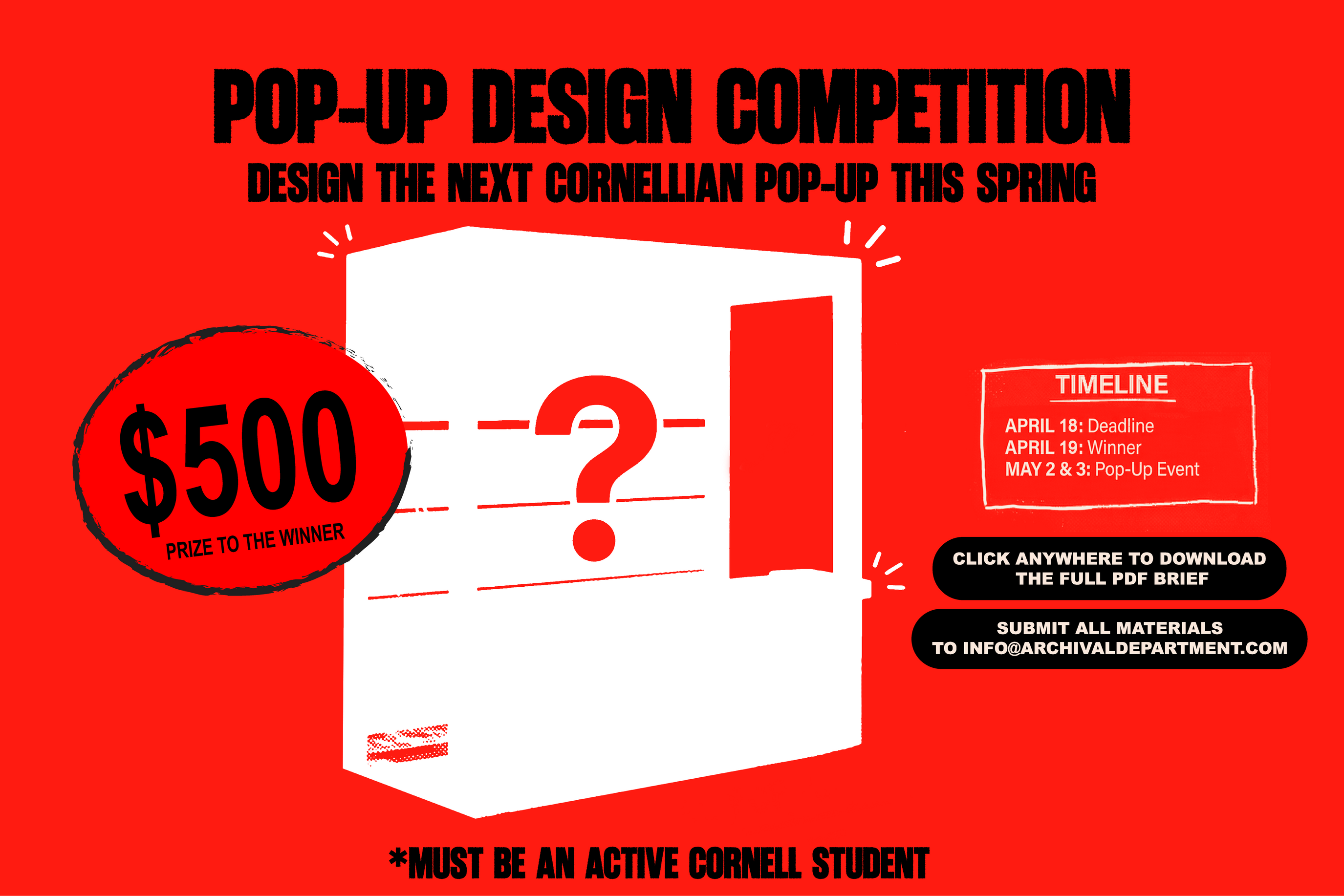 POP-UP DESIGN COMPETITION

DESIGN THE NEXT CORNELLIAN POP-UP THIS SPRING

$500
PRIZE TO THE WINNER

?

TIMELINE

APRIL 18: Deadline
APRIL 19: Winner
MAY 2 & 3: Pop-Up Event

CLICK ANYWHERE TO DOWNLOAD THE FULL PDF BRIEF

SUBMIT ALL MATERIALS TO INFO@ARCHIVALDEPARTMENT.COM

*MUST BE AN ACTIVE CORNELL STUDENT